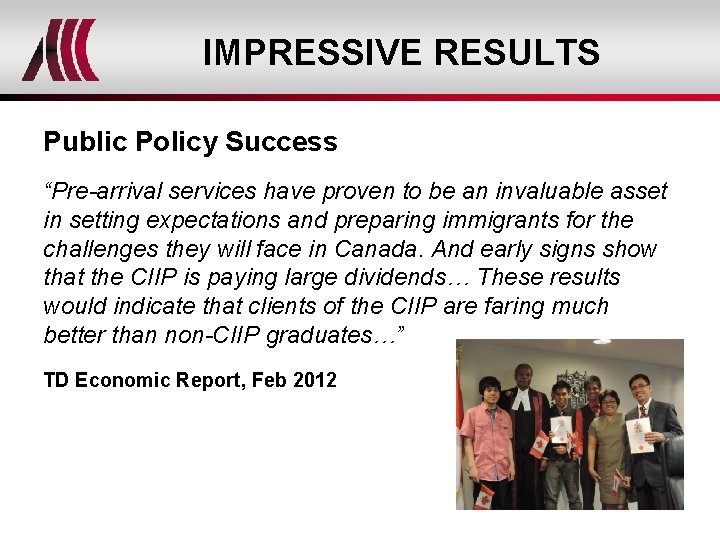 IMPRESSIVE RESULTS

Public Policy Success

“Pre-arrival services have proven to be an invaluable asset in setting expectations and preparing immigrants for the challenges they will face in Canada. And early signs show that the CIIP is paying large dividends… These results would indicate that clients of the CIIP are faring much better than non-CIIP graduates…”

TD Economic Report, Feb 2012